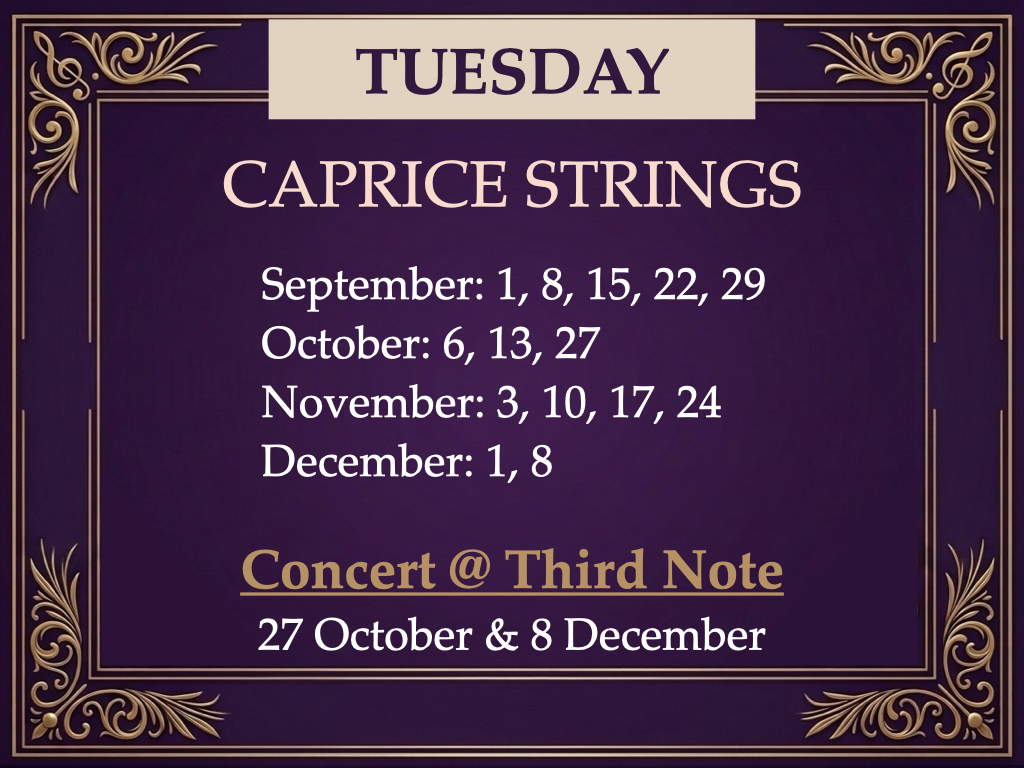 TUESDAY

CAPRICE STRINGS

September: 1, 8, 15, 22, 29
October: 6, 13, 27
November: 3, 10, 17, 24
December: 1, 8

Concert @ Third Note
27 October & 8 December